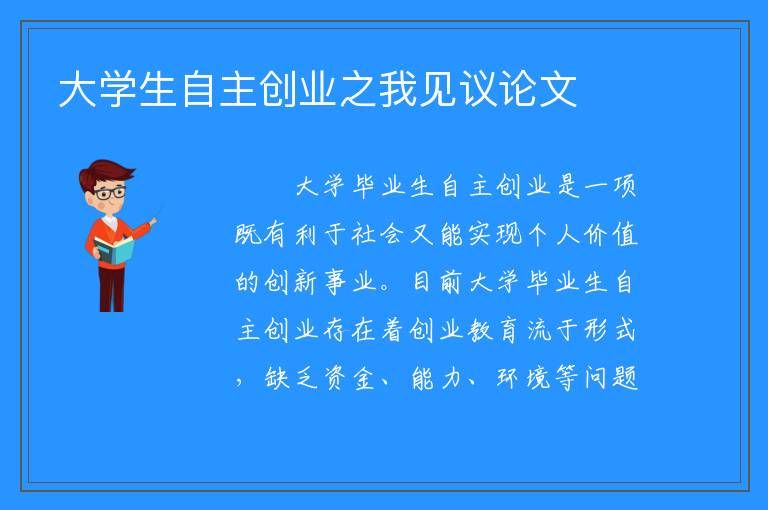 大学生自主创业之我见议论文

大学毕业生自主创业是一项既有利于社会又能实现个人价值的创新事业。目前大学毕业生自主创业存在着创业教育流于形式，缺乏资金、能力、环境等问题